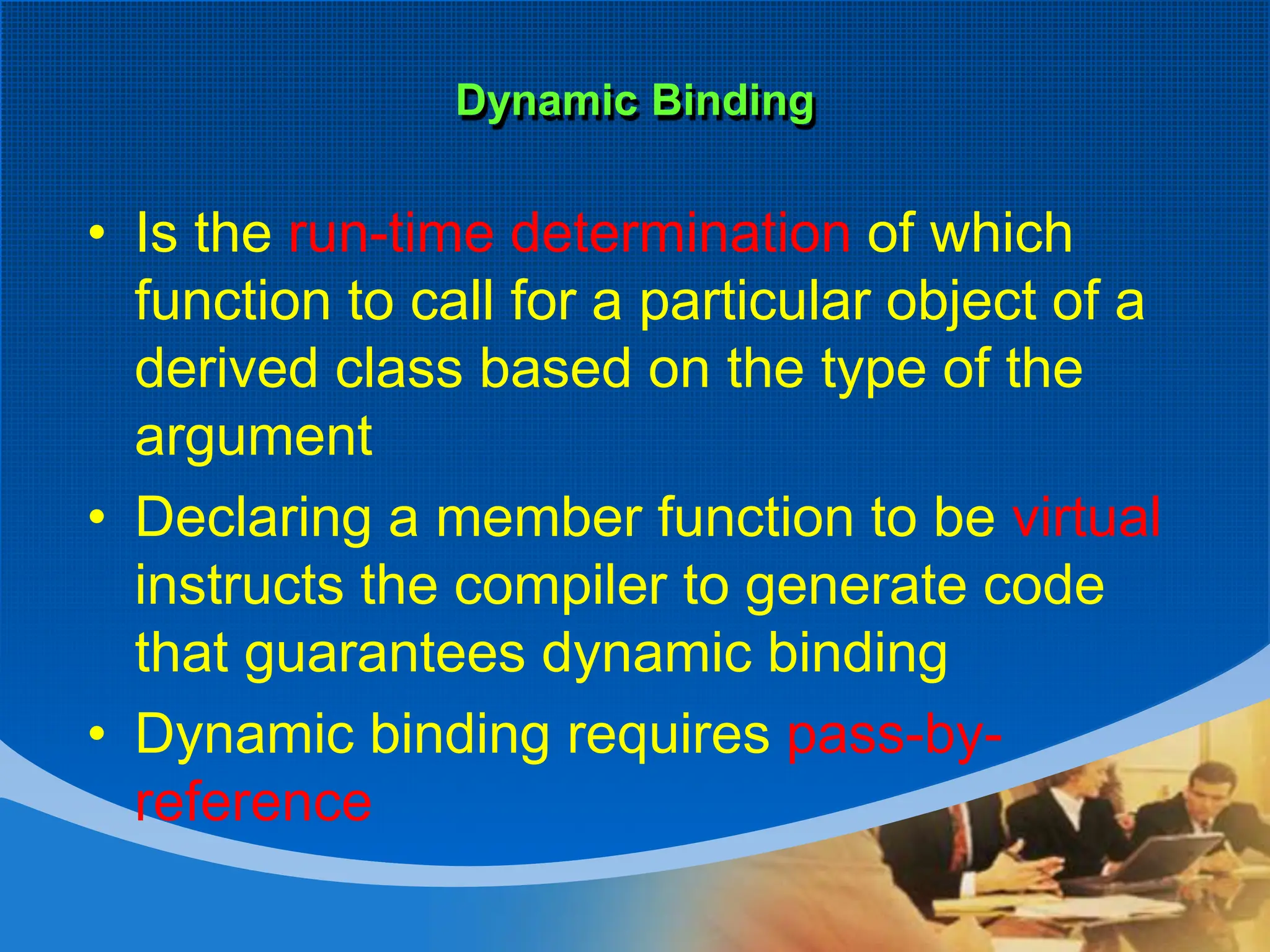 Dynamic Binding

• Is the run-time determination of which function to call for a particular object of a derived class based on the type of the argument

• Declaring a member function to be virtual instructs the compiler to generate code that guarantees dynamic binding

• Dynamic binding requires pass-by-reference